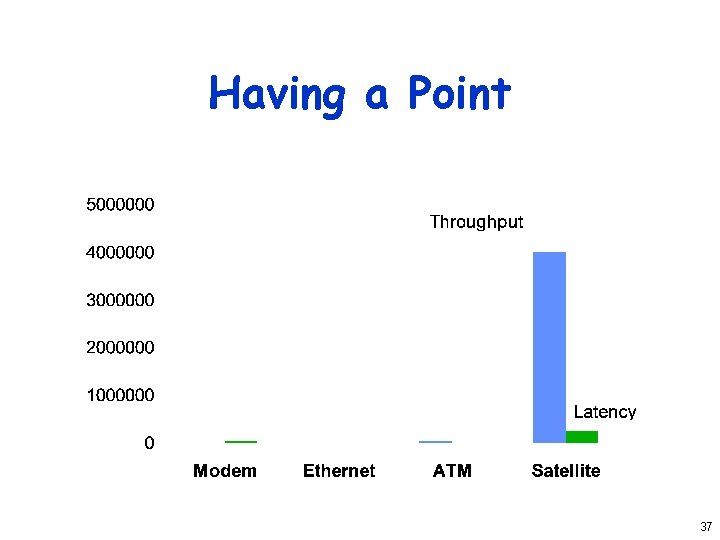 Having a Point

5000000
4000000
3000000
2000000
1000000
0

Throughput

Latency

Modem Ethernet ATM Satellite

37